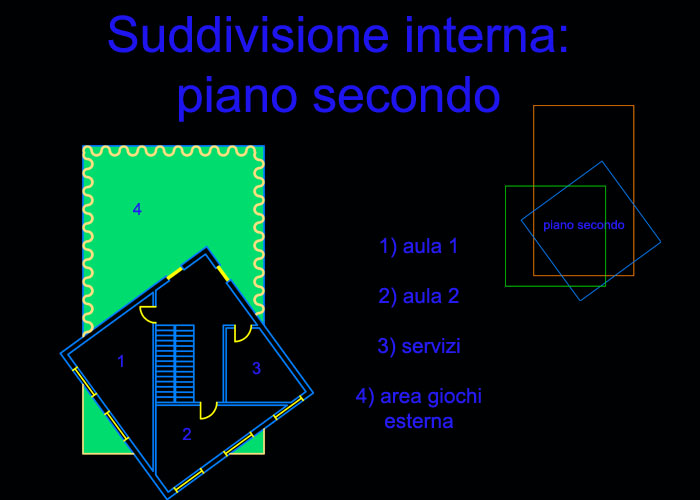 Suddivisione interna:
piano secondo

4

1

3

2

1) aula 1

2) aula 2

3) servizi

4) area giochi esterna

piano secondo